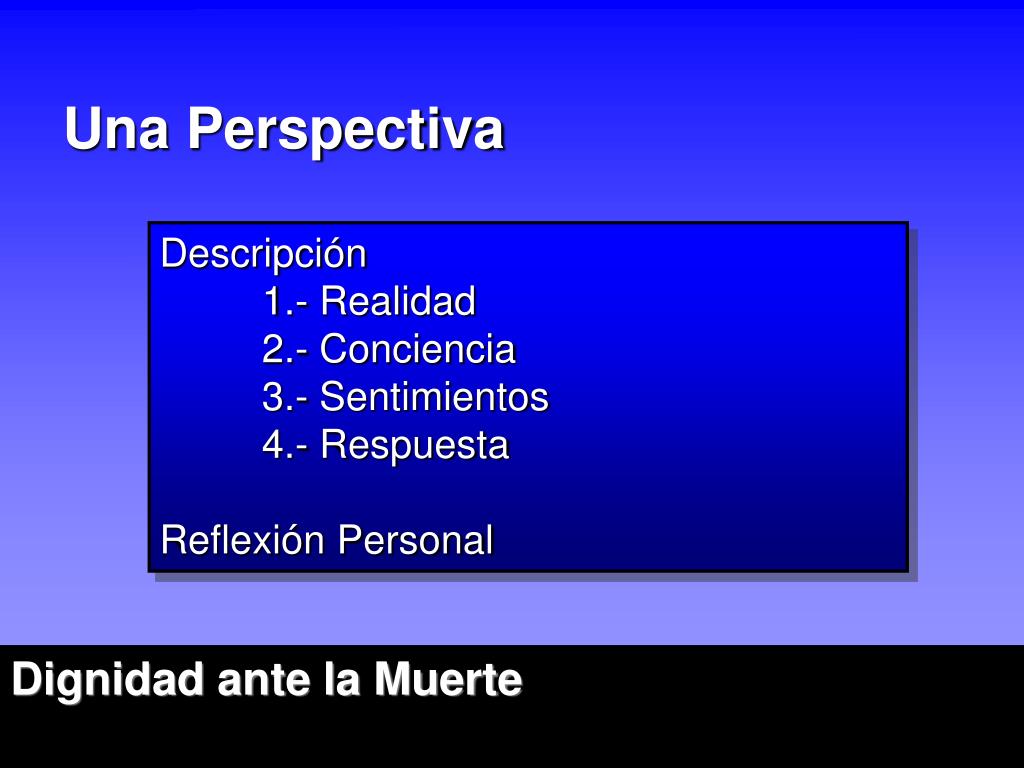 Una Perspectiva

Descripción
1.- Realidad
2.- Conciencia
3.- Sentimientos
4.- Respuesta

Reflexión Personal

Dignidad ante la Muerte